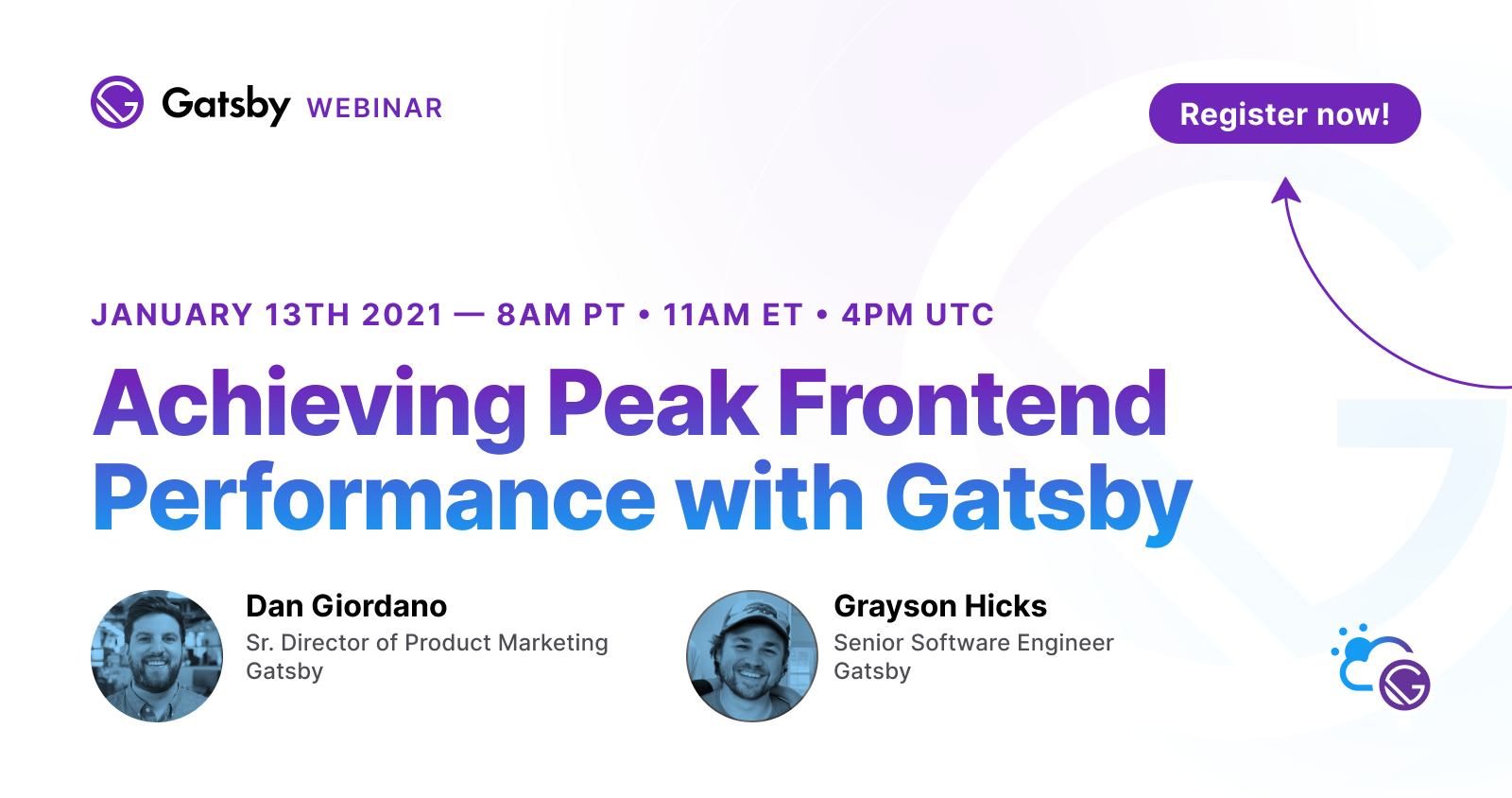 Gatsby WEBINAR

Register now!

JANUARY 13TH 2021 — 8AM PT • 11AM ET • 4PM UTC

Achieving Peak Frontend Performance with Gatsby

Dan Giordano
Sr. Director of Product Marketing
Gatsby

Grayson Hicks
Senior Software Engineer
Gatsby